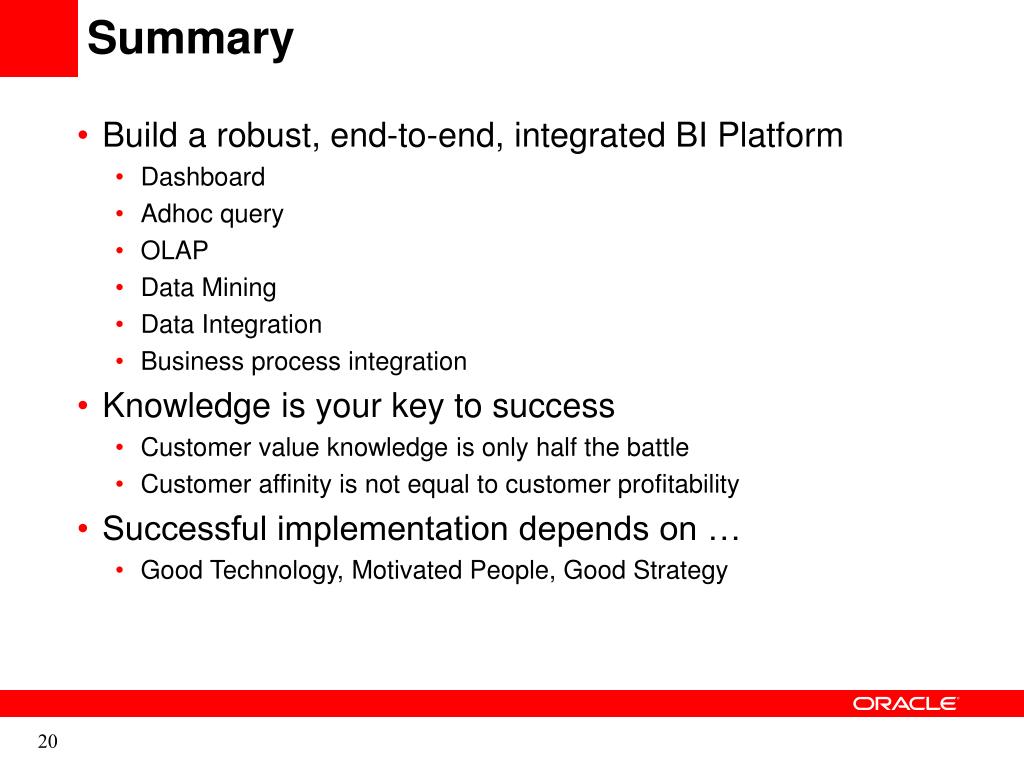 Summary

• Build a robust, end-to-end, integrated BI Platform
  • Dashboard
  • Adhoc query
  • OLAP
  • Data Mining
  • Data Integration
  • Business process integration
• Knowledge is your key to success
  • Customer value knowledge is only half the battle
  • Customer affinity is not equal to customer profitability
• Successful implementation depends on …
  • Good Technology, Motivated People, Good Strategy

ORACLE

20